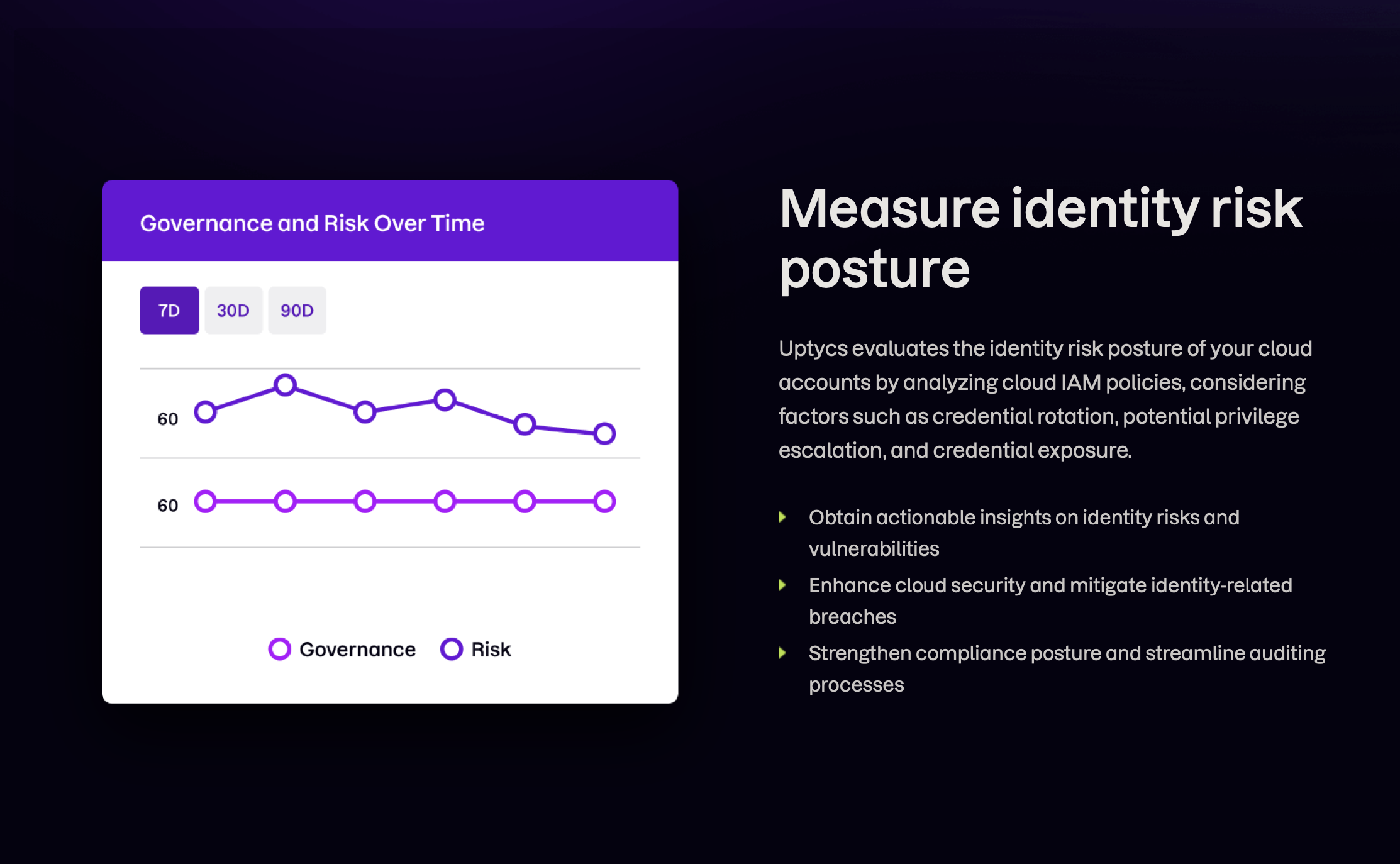 Governance and Risk Over Time

7D 30D 90D

60

60

Governance Risk

Measure identity risk posture

Uptycs evaluates the identity risk posture of your cloud accounts by analyzing cloud IAM policies, considering factors such as credential rotation, potential privilege escalation, and credential exposure.

Obtain actionable insights on identity risks and vulnerabilities

Enhance cloud security and mitigate identity-related breaches

Strengthen compliance posture and streamline auditing processes